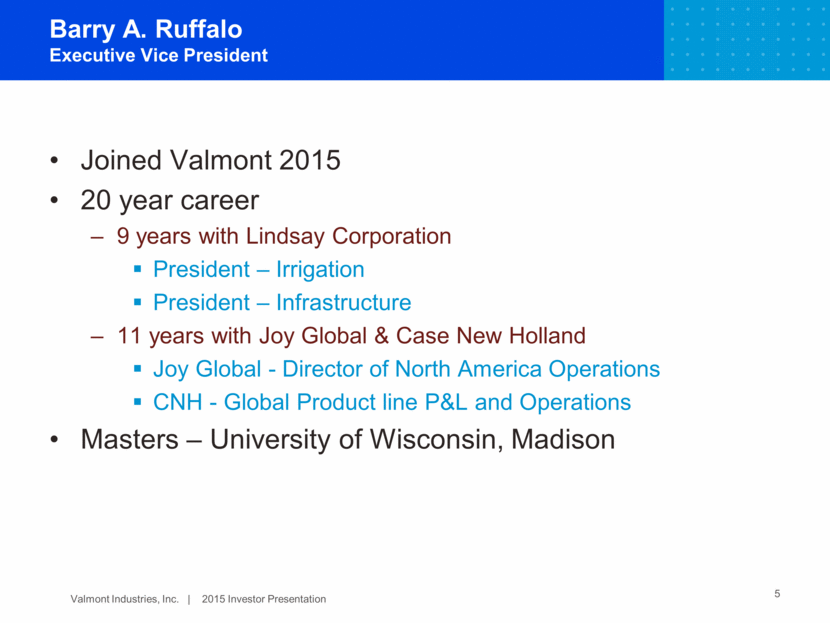 Barry A. Ruffalo
Executive Vice President

• Joined Valmont 2015
• 20 year career
– 9 years with Lindsay Corporation
▪ President – Irrigation
▪ President – Infrastructure
– 11 years with Joy Global & Case New Holland
▪ Joy Global - Director of North America Operations
▪ CNH - Global Product line P&L and Operations
• Masters – University of Wisconsin, Madison

Valmont Industries, Inc. | 2015 Investor Presentation

5